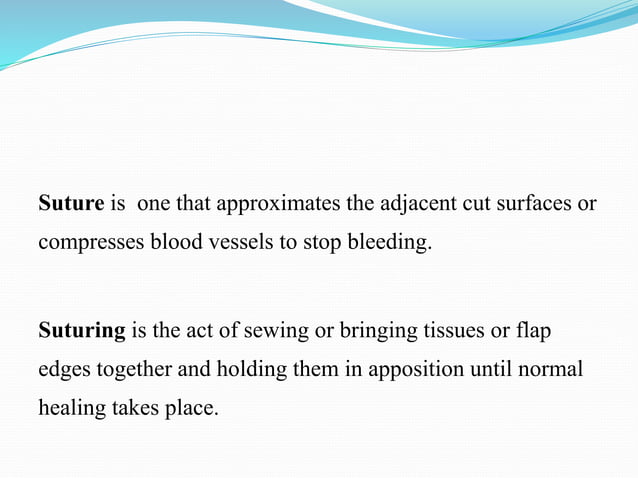 Suture is one that approximates the adjacent cut surfaces or compresses blood vessels to stop bleeding.

Suturing is the act of sewing or bringing tissues or flap edges together and holding them in apposition until normal healing takes place.